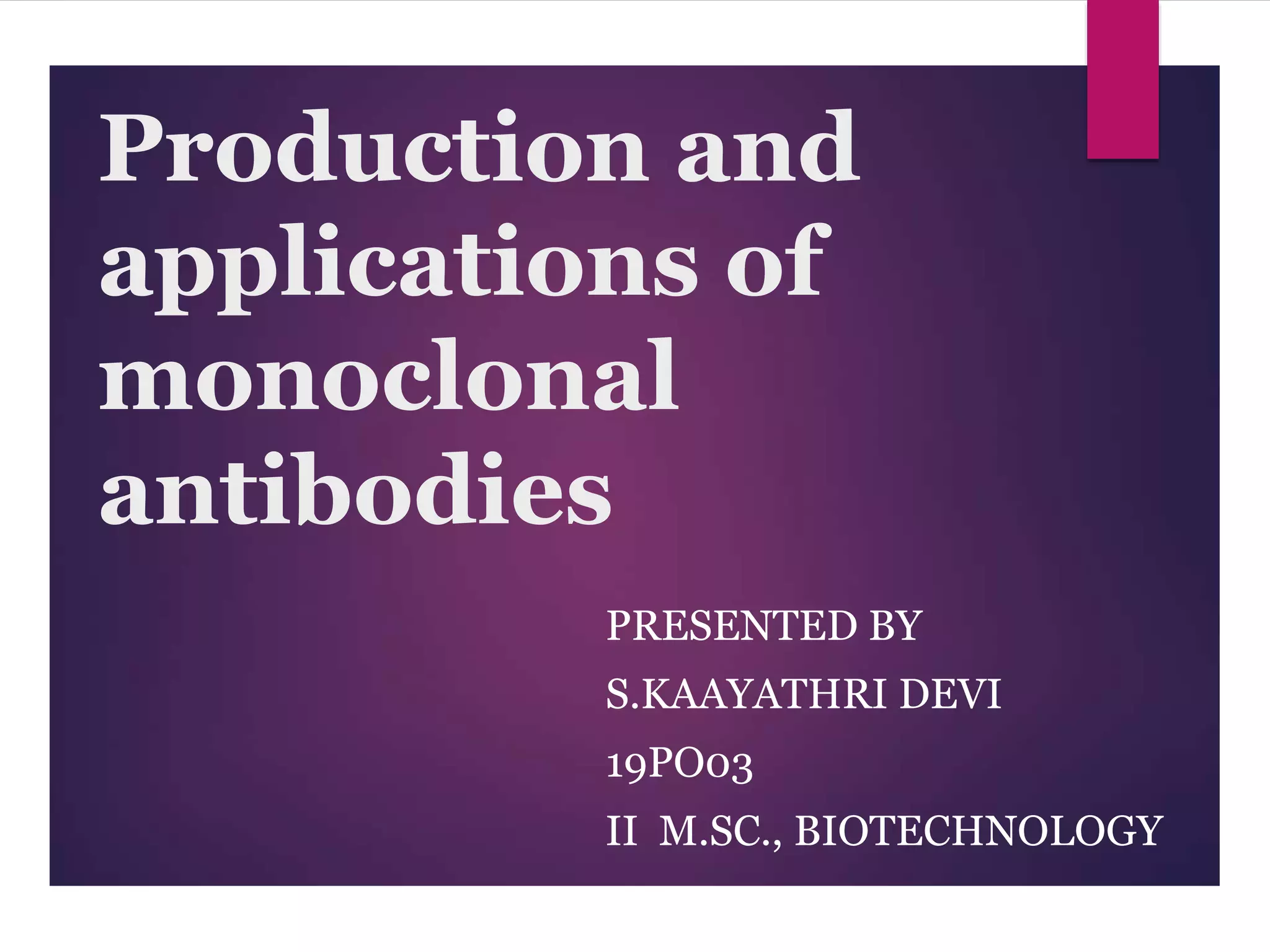 Production and applications of monoclonal antibodies

PRESENTED BY

S.KAAYATHRI DEVI

19PO03

II M.SC., BIOTECHNOLOGY